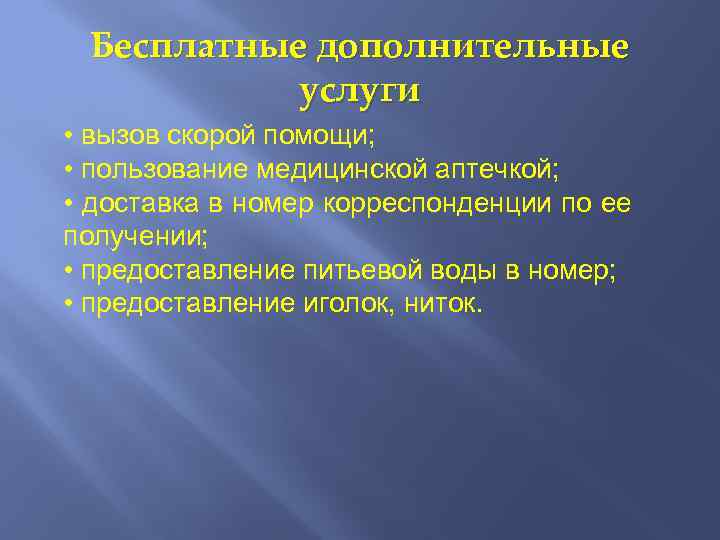 Бесплатные дополнительные услуги

• вызов скорой помощи;
• пользование медицинской аптечкой;
• доставка в номер корреспонденции по ее получении;
• предоставление питьевой воды в номер;
• предоставление иголок, ниток.